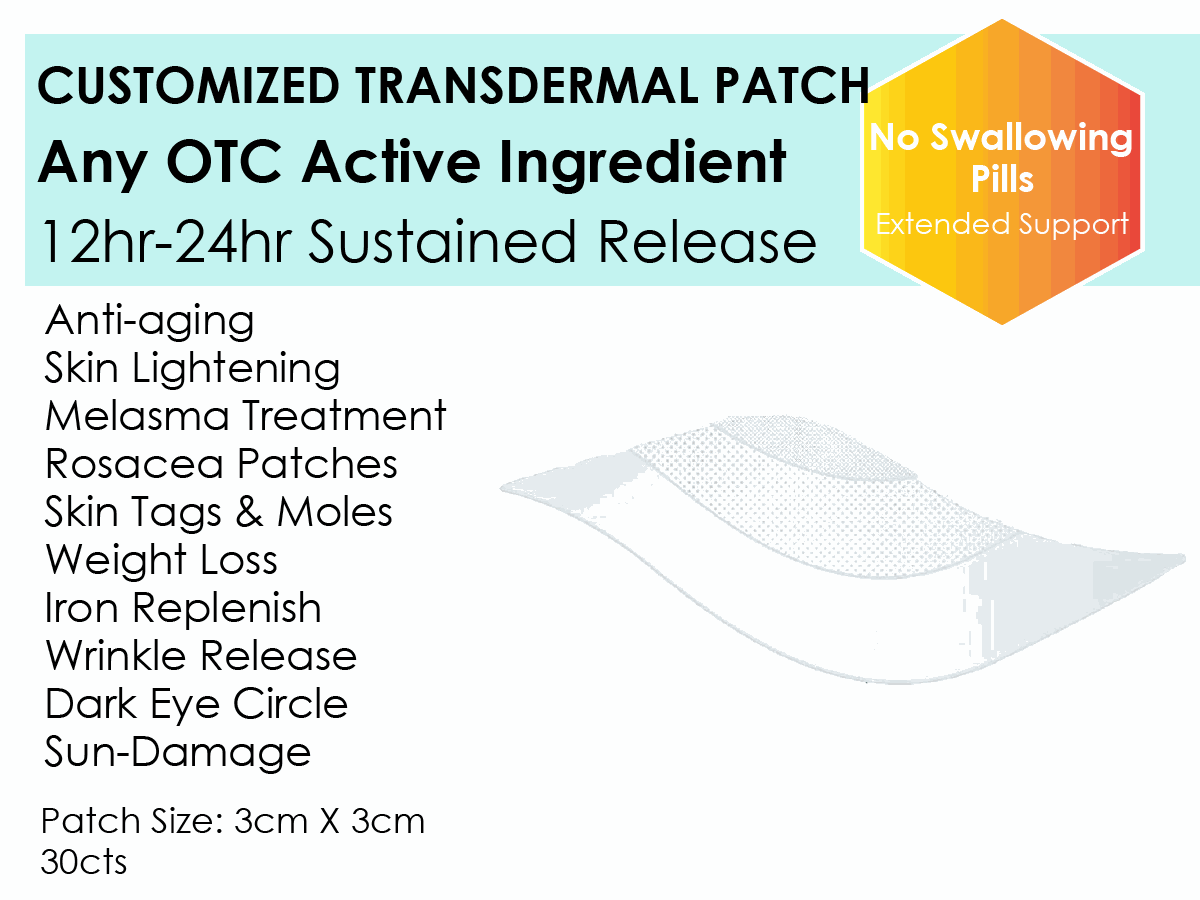 CUSTOMIZED TRANSDERMAL PATCH
Any OTC Active Ingredient
12hr-24hr Sustained Release

No Swallowing Pills
Extended Support

Anti-aging
Skin Lightening
Melasma Treatment
Rosacea Patches
Skin Tags & Moles
Weight Loss
Iron Replenish
Wrinkle Release
Dark Eye Circle
Sun-Damage

Patch Size: 3cm X 3cm
30cts